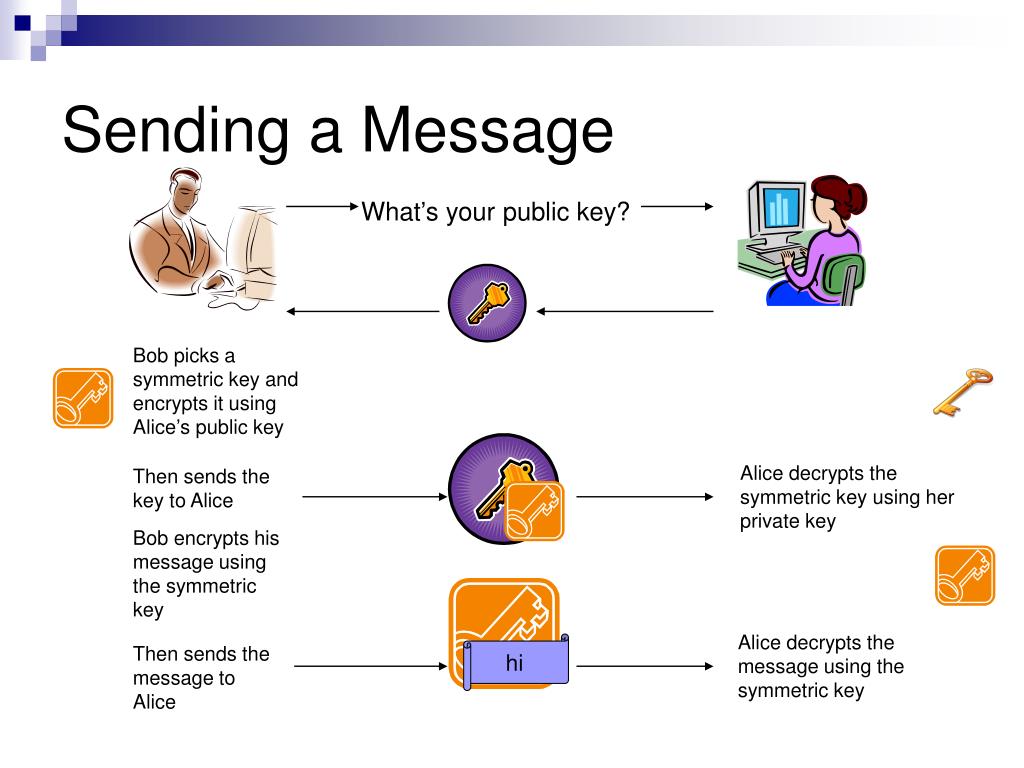 Sending a Message

What's your public key?

Bob picks a symmetric key and encrypts it using Alice's public key

Then sends the key to Alice

Alice decrypts the symmetric key using her private key

Bob encrypts his message using the symmetric key

Then sends the message to Alice

hi

Alice decrypts the message using the symmetric key